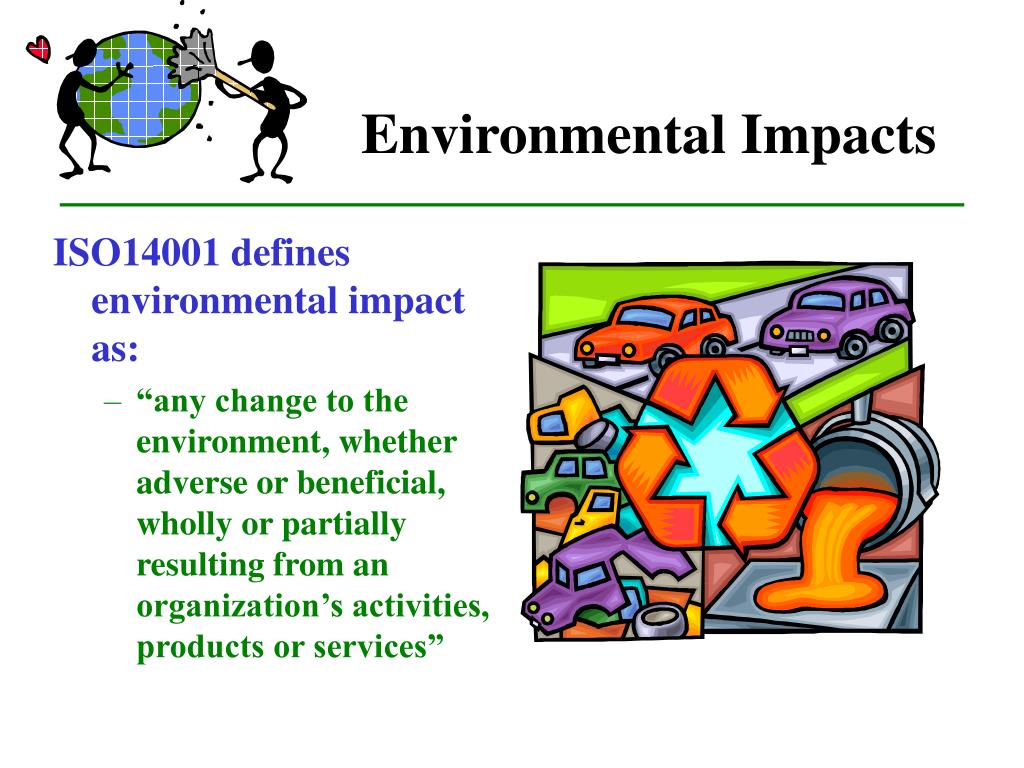 Environmental Impacts

ISO14001 defines environmental impact as:

– “any change to the environment, whether adverse or beneficial, wholly or partially resulting from an organization’s activities, products or services”